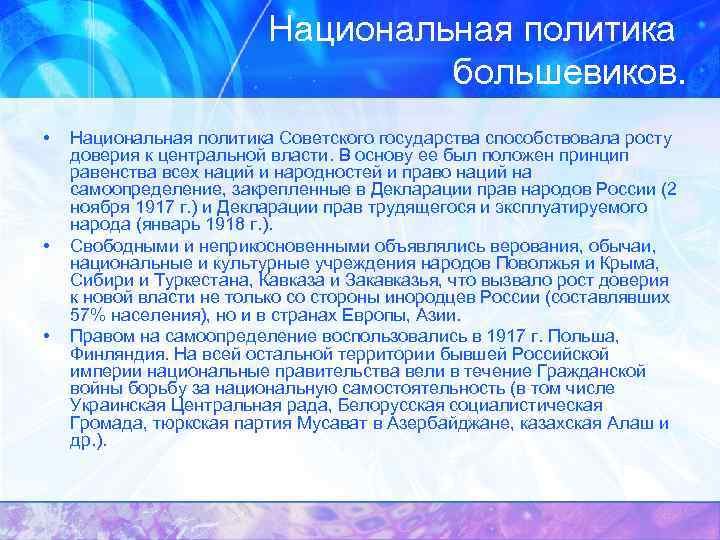 Национальная политика большевиков.

• Национальная политика Советского государства способствовала росту доверия к центральной власти. В основу ее был положен принцип равенства всех наций и народностей и право наций на самоопределение, закрепленные в Декларации прав народов России (2 ноября 1917 г.) и Декларации прав трудящегося и эксплуатируемого народа (январь 1918 г.).

• Свободными и неприкосновенными объявлялись верования, обычаи, национальные и культурные учреждения народов Поволжья и Крыма, Сибири и Туркестана, Кавказа и Закавказья, что вызвало рост доверия к новой власти не только со стороны инородцев России (составлявших 57% населения), но и в странах Европы, Азии.

• Правом на самоопределение воспользовались в 1917 г. Польша, Финляндия. На всей остальной территории бывшей Российской империи национальные правительства вели в течение Гражданской войны борьбу за национальную самостоятельность (в том числе Украинская Центральная рада, Белорусская социалистическая Громада, тюркская партия Мусават в Азербайджане, казахская Алаш и др.).